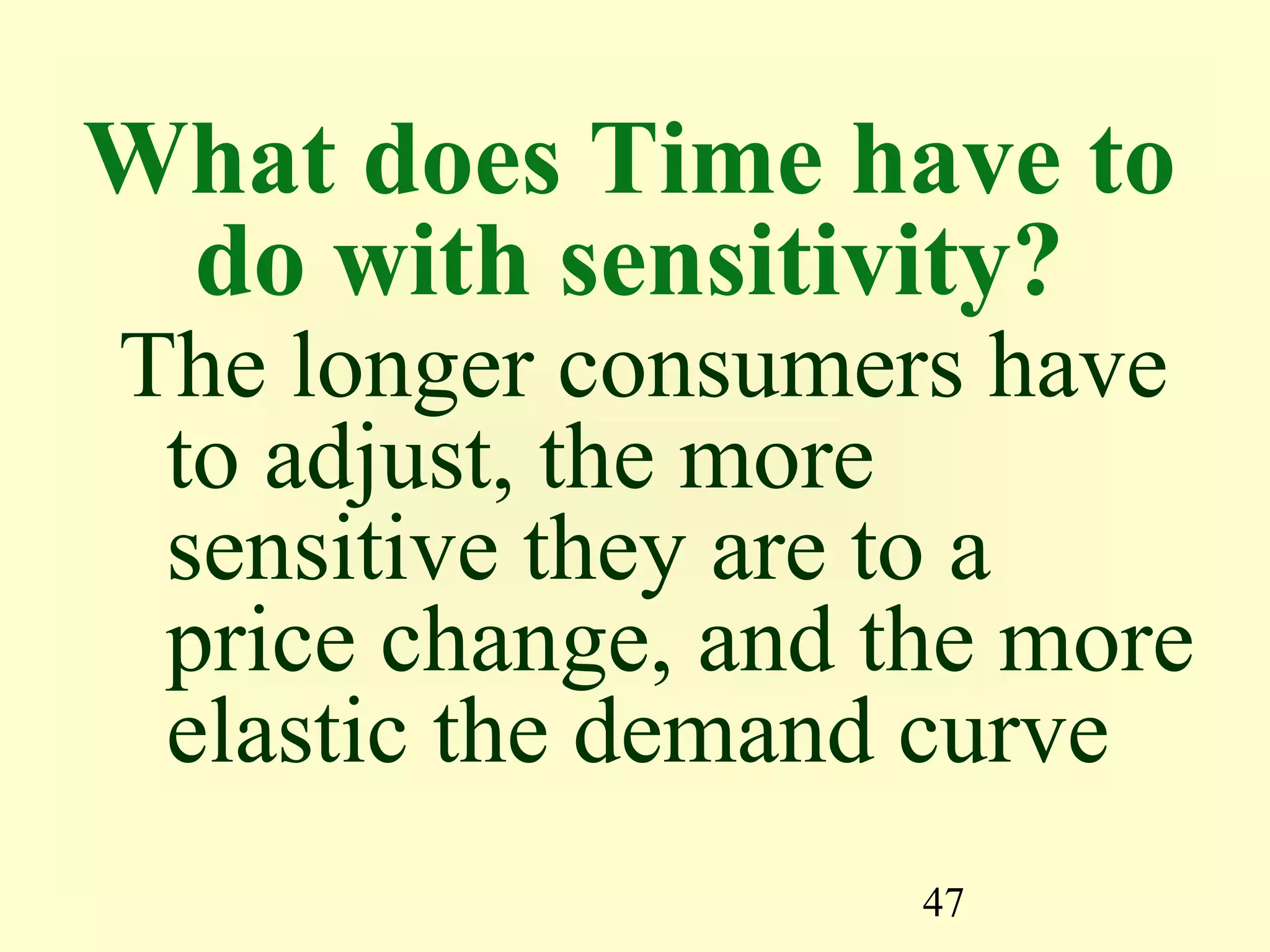 What does Time have to do with sensitivity?

The longer consumers have to adjust, the more sensitive they are to a price change, and the more elastic the demand curve

47